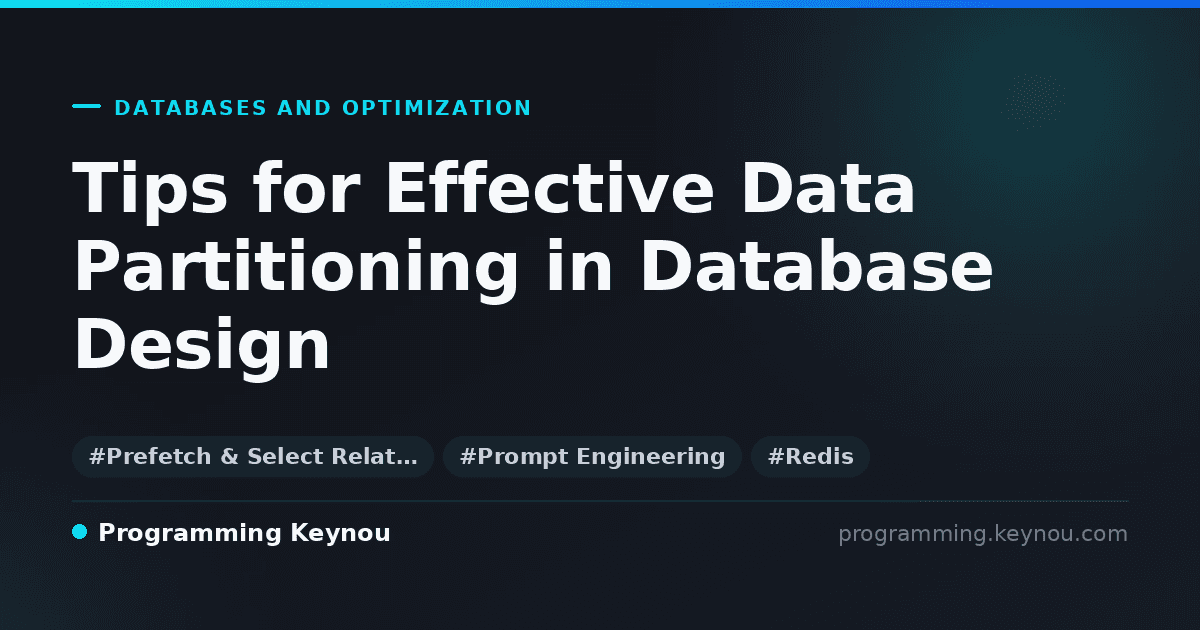 DATABASES AND OPTIMIZATION

Tips for Effective Data Partitioning in Database Design

#Prefetch & Select Relat… #Prompt Engineering #Redis

Programming Keynou

programming.keynou.com